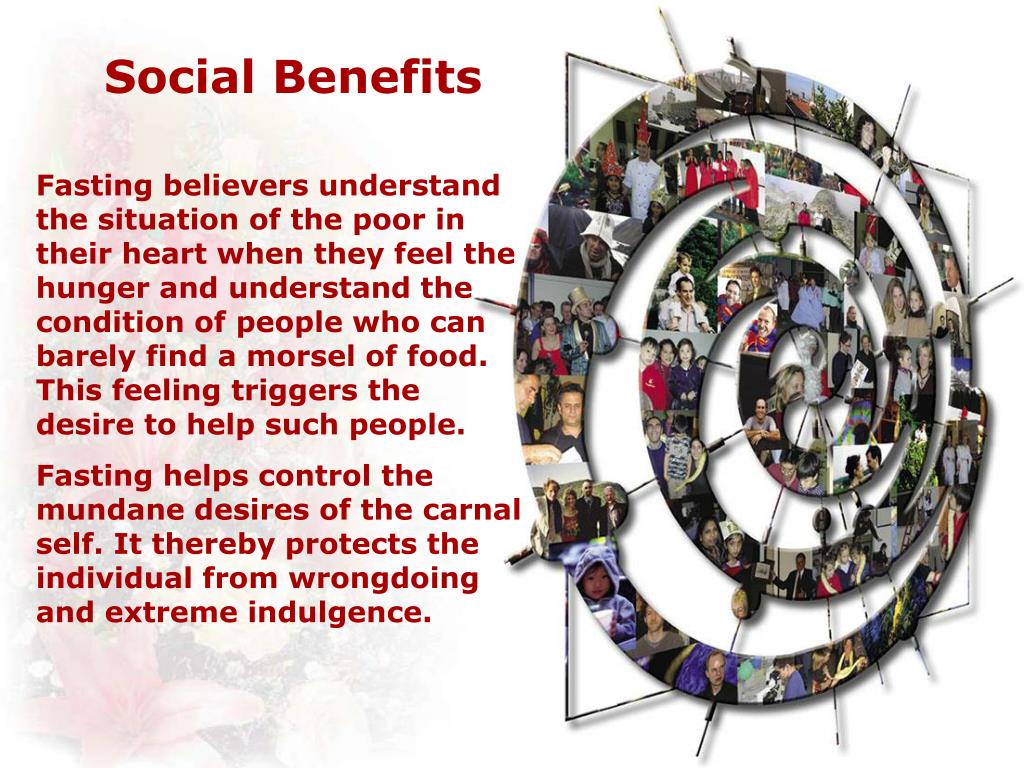 Social Benefits

Fasting believers understand the situation of the poor in their heart when they feel the hunger and understand the condition of people who can barely find a morsel of food. This feeling triggers the desire to help such people.

Fasting helps control the mundane desires of the carnal self. It thereby protects the individual from wrongdoing and extreme indulgence.